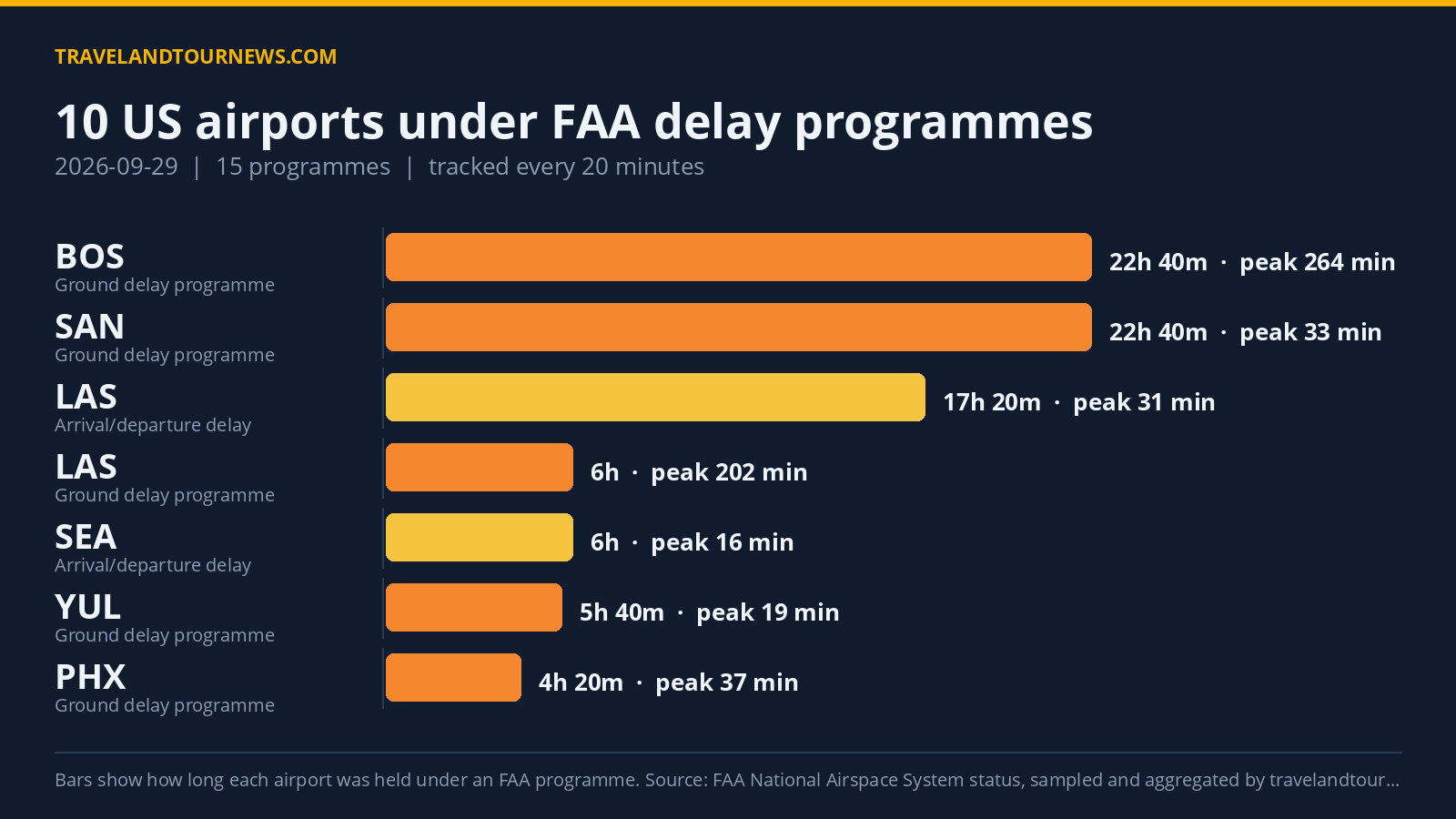 TRAVELANDTOURNEWS.COM

10 US airports under FAA delay programmes

2026-09-29 | 15 programmes | tracked every 20 minutes

BOS
Ground delay programme
22h 40m · peak 264 min

SAN
Ground delay programme
22h 40m · peak 33 min

LAS
Arrival/departure delay
17h 20m · peak 31 min

LAS
Ground delay programme
6h · peak 202 min

SEA
Arrival/departure delay
6h · peak 16 min

YUL
Ground delay programme
5h 40m · peak 19 min

PHX
Ground delay programme
4h 20m · peak 37 min

Bars show how long each airport was held under an FAA programme. Source: FAA National Airspace System status, sampled and aggregated by travelandtour...